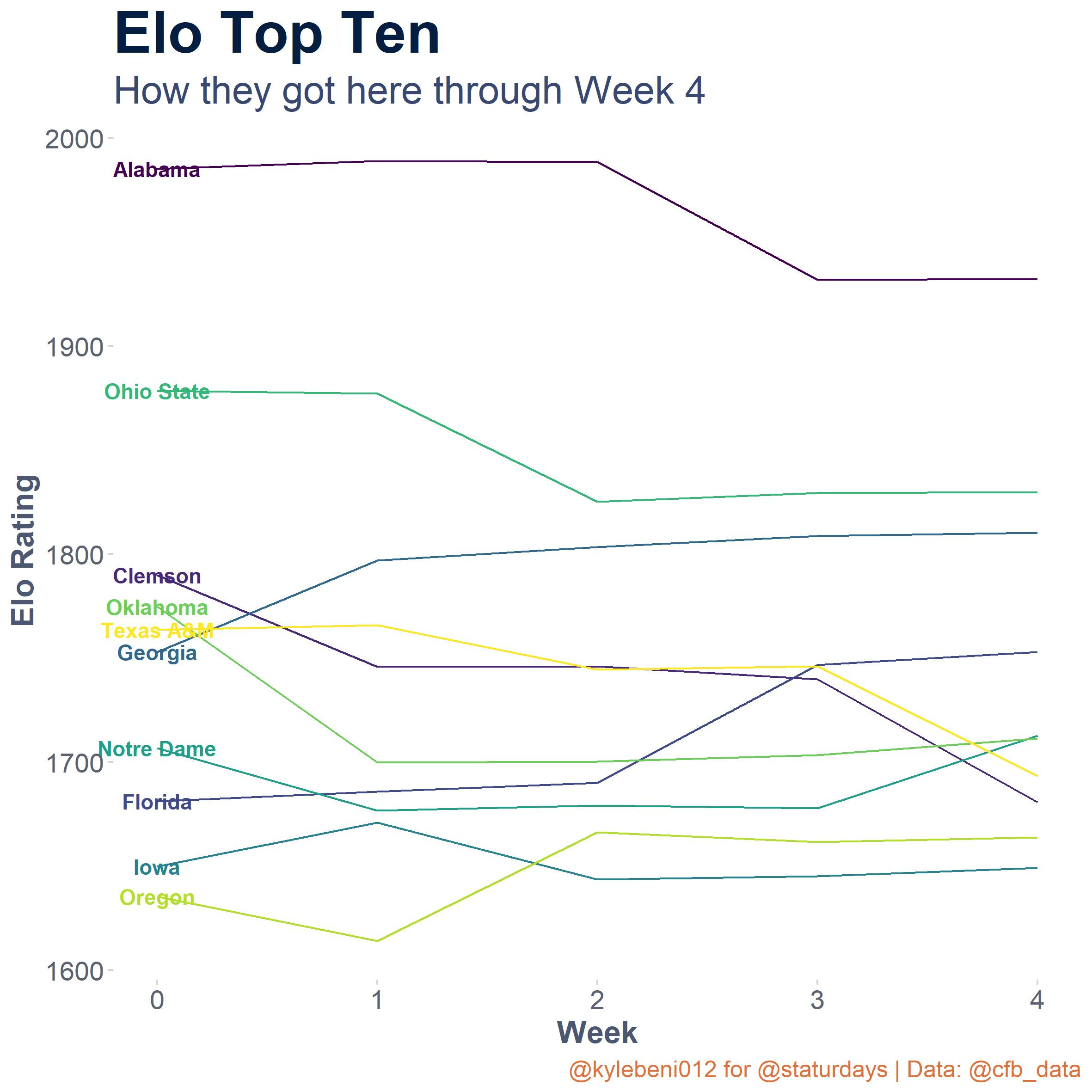 Elo Top Ten
How they got here through Week 4

Elo Rating

2000
1900
1800
1700
1600

Alabama
Ohio State
Clemson
Oklahoma
Texas A&M
Georgia
Notre Dame
Florida
Iowa
Oregon

0
1
2
3
4
Week

@kylebeni012 for @staturdays | Data: @cfb_data